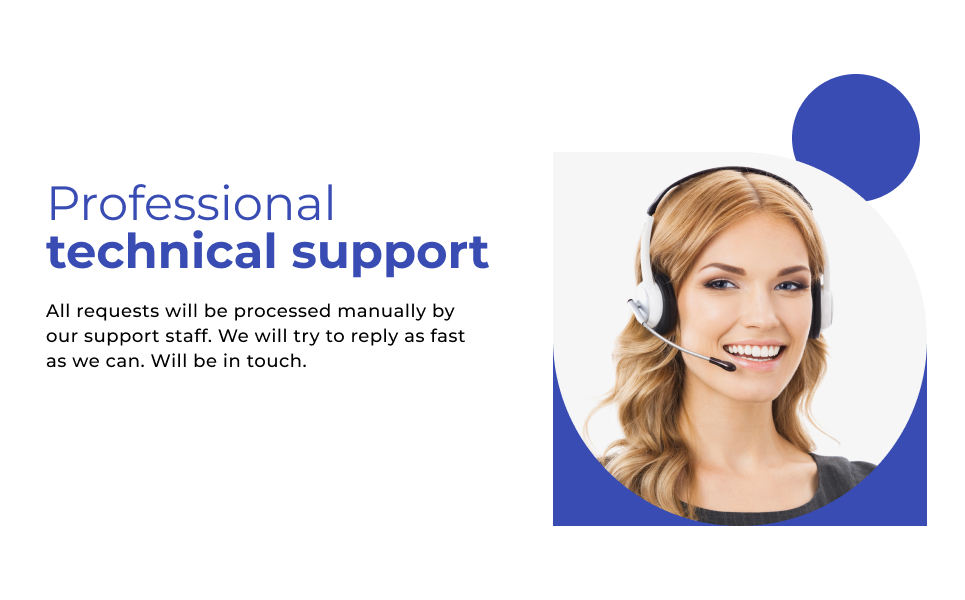 Professional
technical support

All requests will be processed manually by our support staff. We will try to reply as fast as we can. Will be in touch.